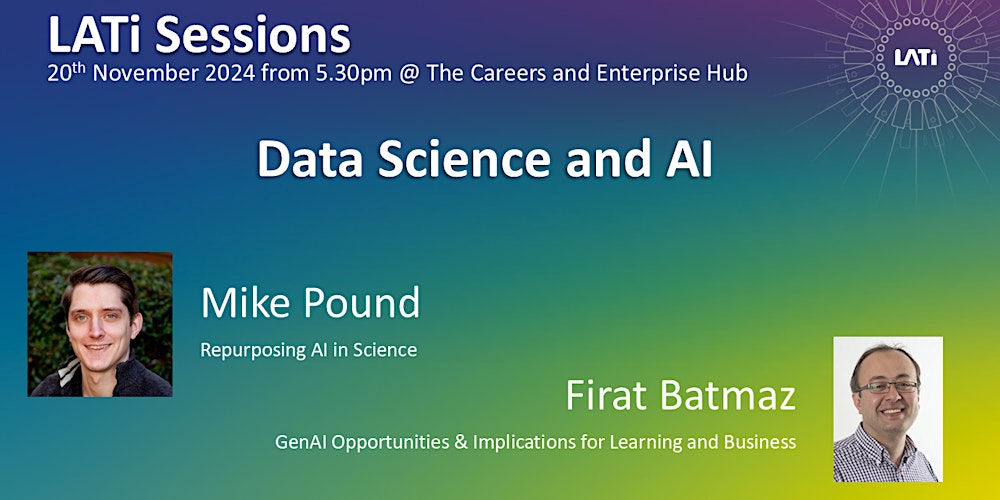 LATi Sessions

20th November 2024 from 5.30pm @ The Careers and Enterprise Hub

LATi

Data Science and AI

Mike Pound

Repurposing AI in Science

Firat Batmaz

GenAI Opportunities & Implications for Learning and Business